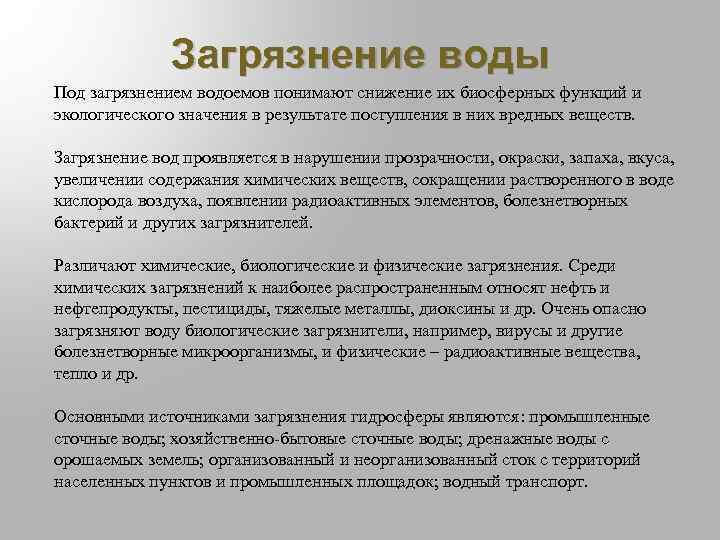 Загрязнение воды

Под загрязнением водоемов понимают снижение их биосферных функций и экологического значения в результате поступления в них вредных веществ.

Загрязнение вод проявляется в нарушении прозрачности, окраски, запаха, вкуса, увеличении содержания химических веществ, сокращении растворенного в воде кислорода воздуха, появлении радиоактивных элементов, болезнетворных бактерий и других загрязнителей.

Различают химические, биологические и физические загрязнения. Среди химических загрязнений к наиболее распространенным относят нефть и нефтепродукты, пестициды, тяжелые металлы, диоксины и др. Очень опасно загрязняют воду биологические загрязнители, например, вирусы и другие болезнетворные микроорганизмы, и физические – радиоактивные вещества, тепло и др.

Основными источниками загрязнения гидросферы являются: промышленные сточные воды; хозяйственно-бытовые сточные воды; дренажные воды с орошаемых земель; организованный и неорганизованный сток с территорий населенных пунктов и промышленных площадок; водный транспорт.